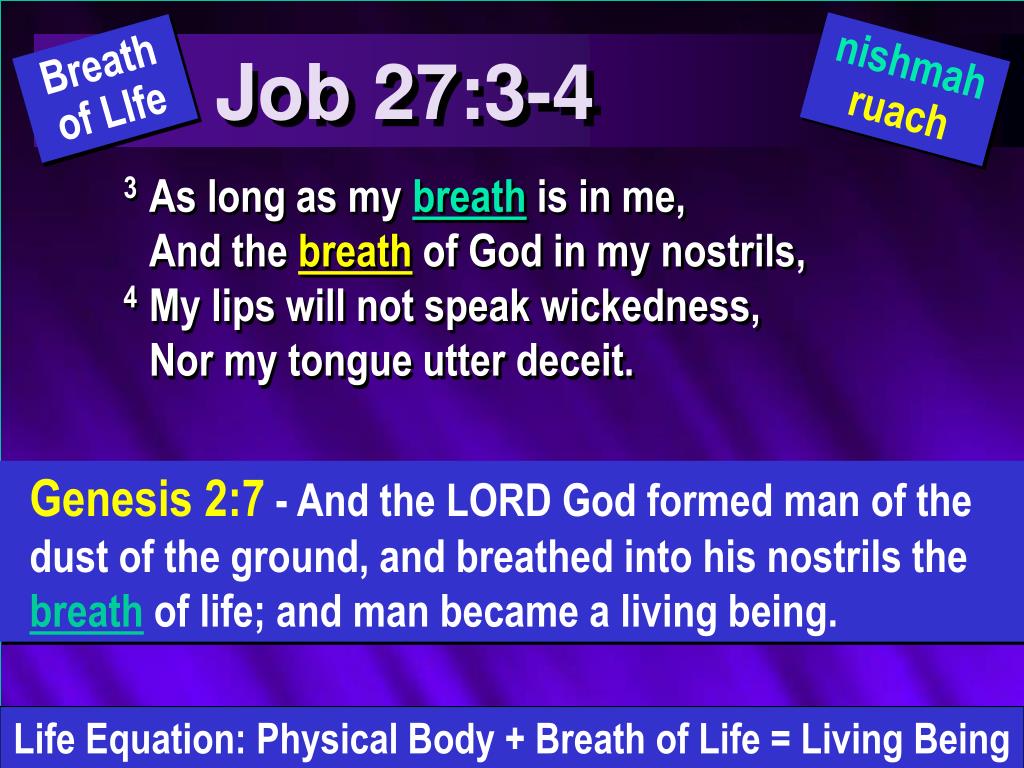 Breath of LIfe

Job 27:3-4

nishmah ruach

$^3$ As long as my breath is in me,
And the breath of God in my nostrils,
$^4$ My lips will not speak wickedness,
Nor my tongue utter deceit.

Genesis 2:7 - And the LORD God formed man of the dust of the ground, and breathed into his nostrils the breath of life; and man became a living being.

Life Equation: Physical Body + Breath of Life = Living Being